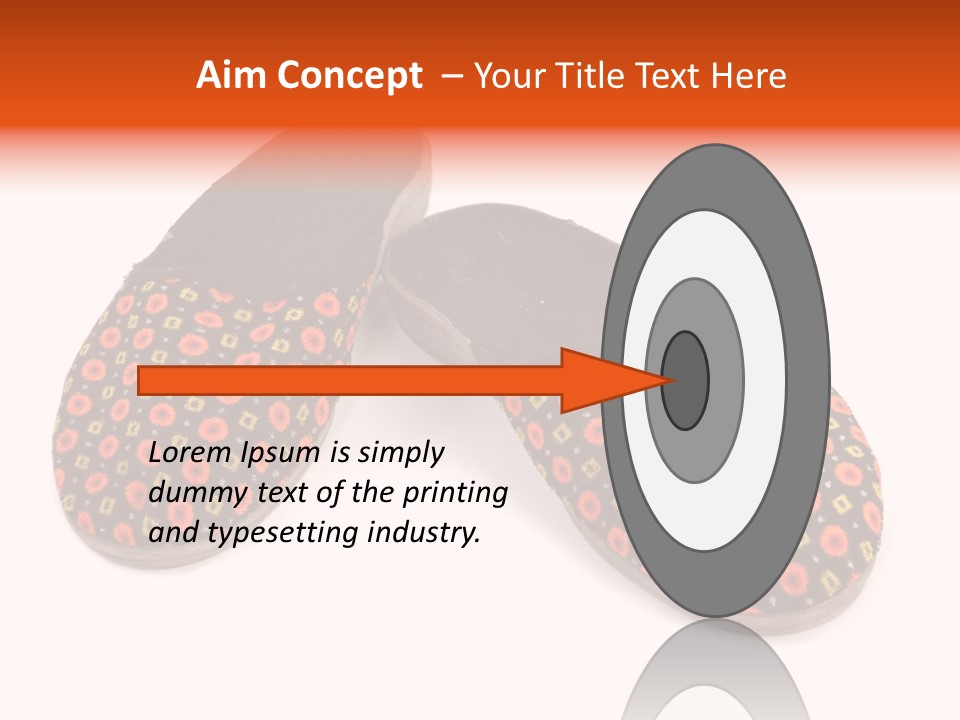 Aim Concept – Your Title Text Here

Lorem Ipsum is simply dummy text of the printing and typesetting industry.